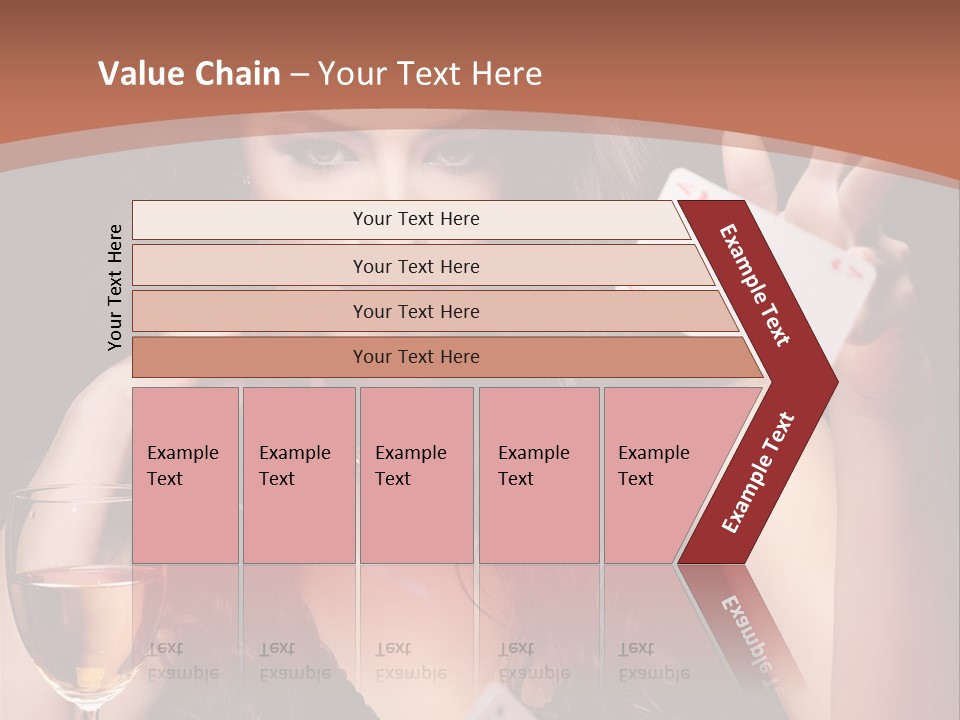 Value Chain – Your Text Here

Your Text Here

Your Text Here

Your Text Here

Your Text Here

Your Text Here

Example Text

Example Text

Example Text

Example Text

Example Text

Example Text

Example Text